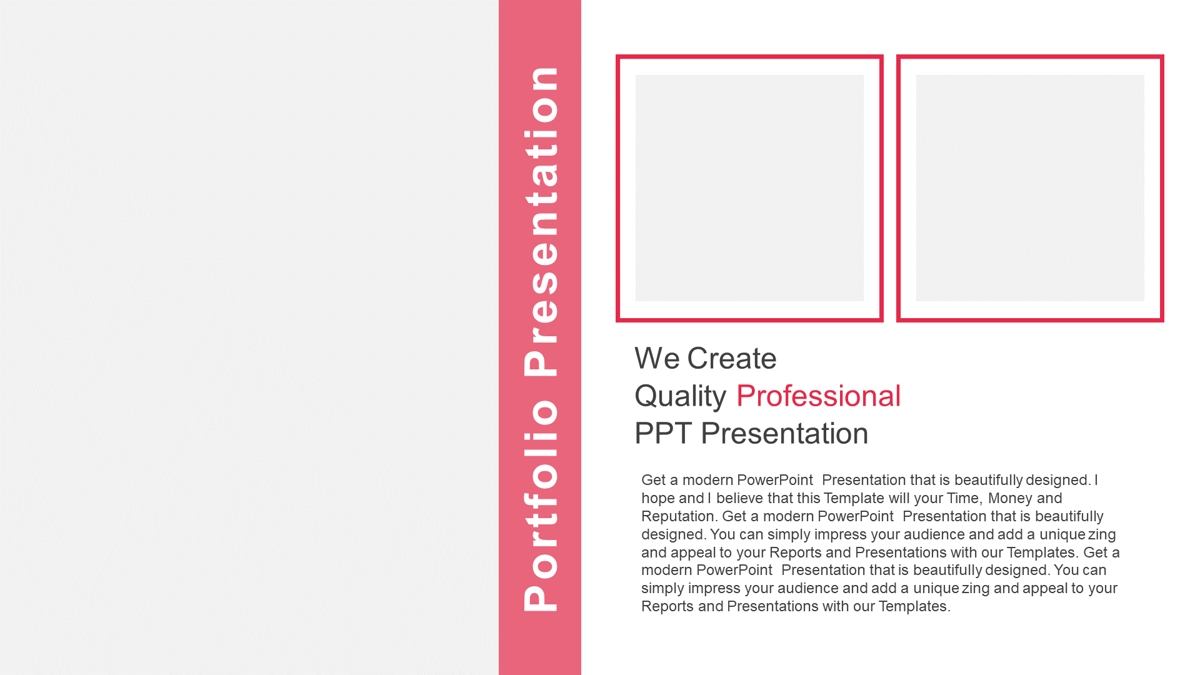 Portfolio Presentation

We Create
Quality Professional
PPT Presentation

Get a modern PowerPoint Presentation that is beautifully designed. I hope and I believe that this Template will your Time, Money and Reputation. Get a modern PowerPoint Presentation that is beautifully designed. You can simply impress your audience and add a unique zing and appeal to your Reports and Presentations with our Templates. Get a modern PowerPoint Presentation that is beautifully designed. You can simply impress your audience and add a unique zing and appeal to your Reports and Presentations with our Templates.